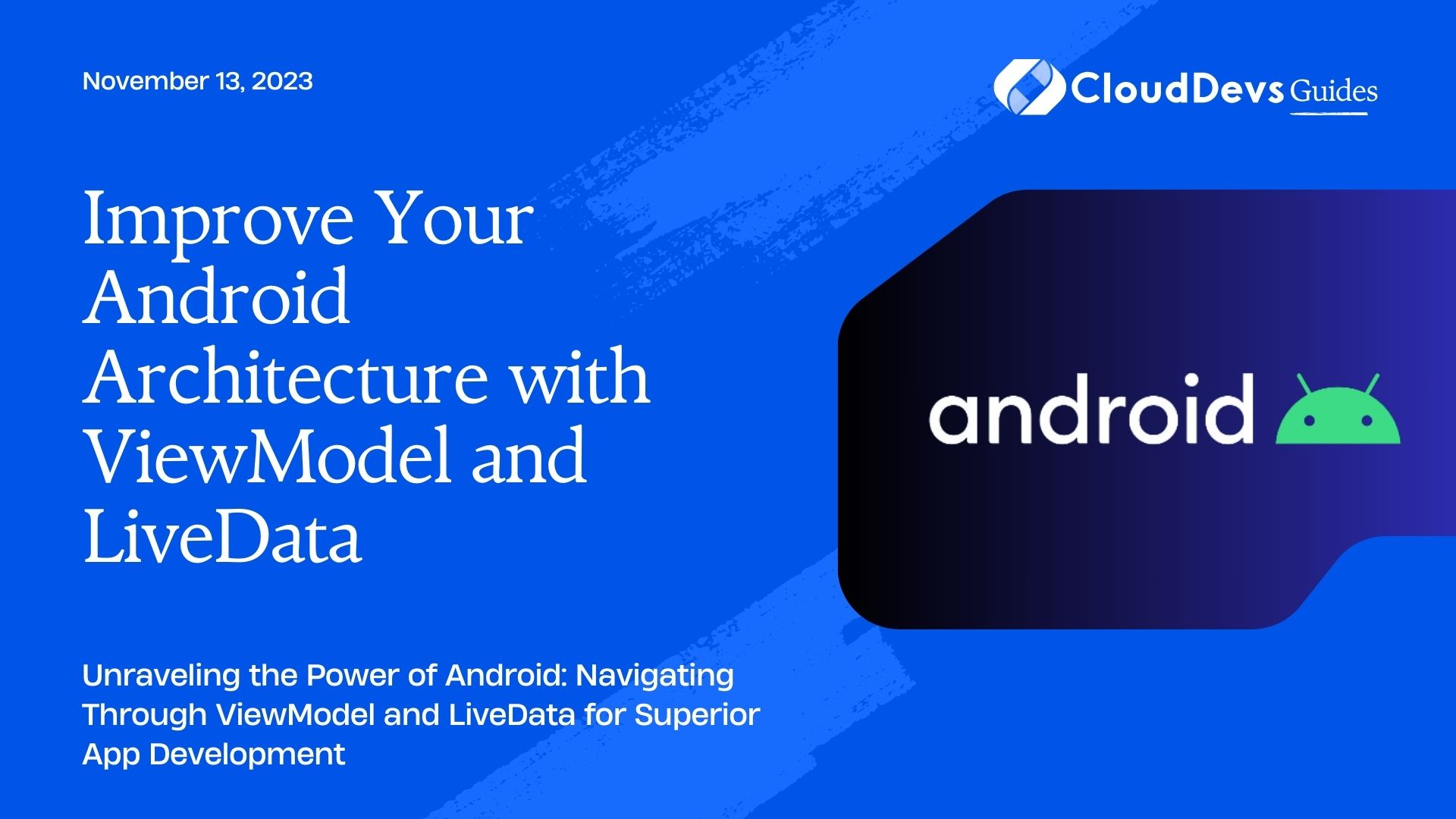 November 13, 2023

CloudDevs Guides

Improve Your Android Architecture with ViewModel and LiveData

android

Unraveling the Power of Android: Navigating Through ViewModel and LiveData for Superior App Development